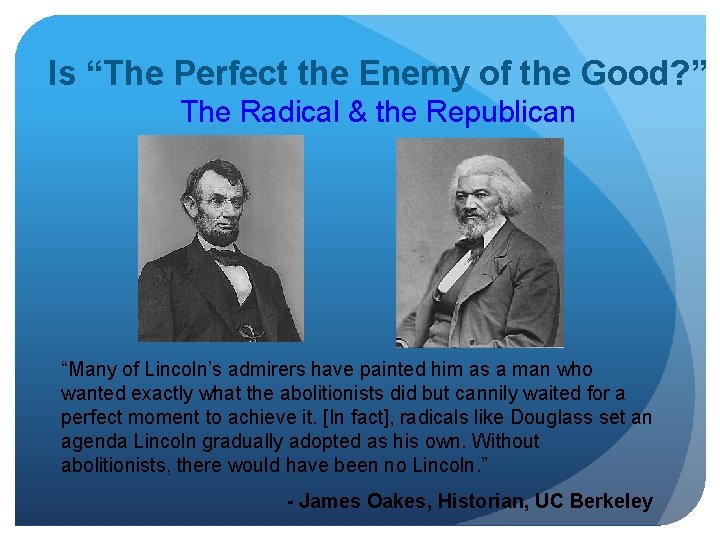 Is “The Perfect the Enemy of the Good?”
The Radical & the Republican

“Many of Lincoln’s admirers have painted him as a man who wanted exactly what the abolitionists did but cannily waited for a perfect moment to achieve it. [In fact], radicals like Douglass set an agenda Lincoln gradually adopted as his own. Without abolitionists, there would have been no Lincoln.”

- James Oakes, Historian, UC Berkeley